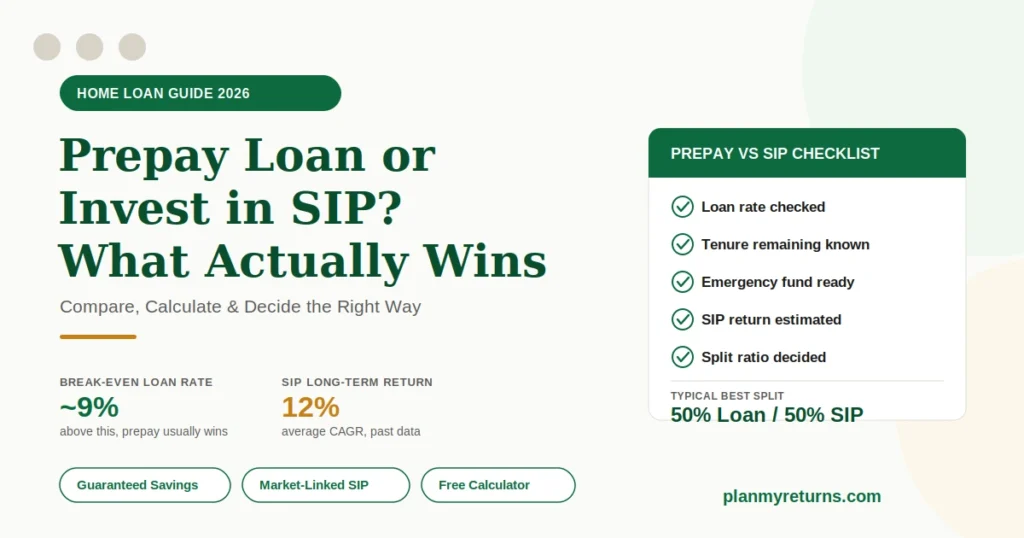 HOME LOAN GUIDE 2026

Prepay Loan or Invest in SIP? What Actually Wins

Compare, Calculate & Decide the Right Way

BREAK-EVEN LOAN RATE
~9%
above this, prepay usually wins

SIP LONG-TERM RETURN
12%
average CAGR, past data

Guaranteed Savings

Market-Linked SIP

Free Calculator

PREPAY VS SIP CHECKLIST

Loan rate checked

Tenure remaining known

Emergency fund ready

SIP return estimated

Split ratio decided

TYPICAL BEST SPLIT
50% Loan / 50% SIP

planmyreturns.com